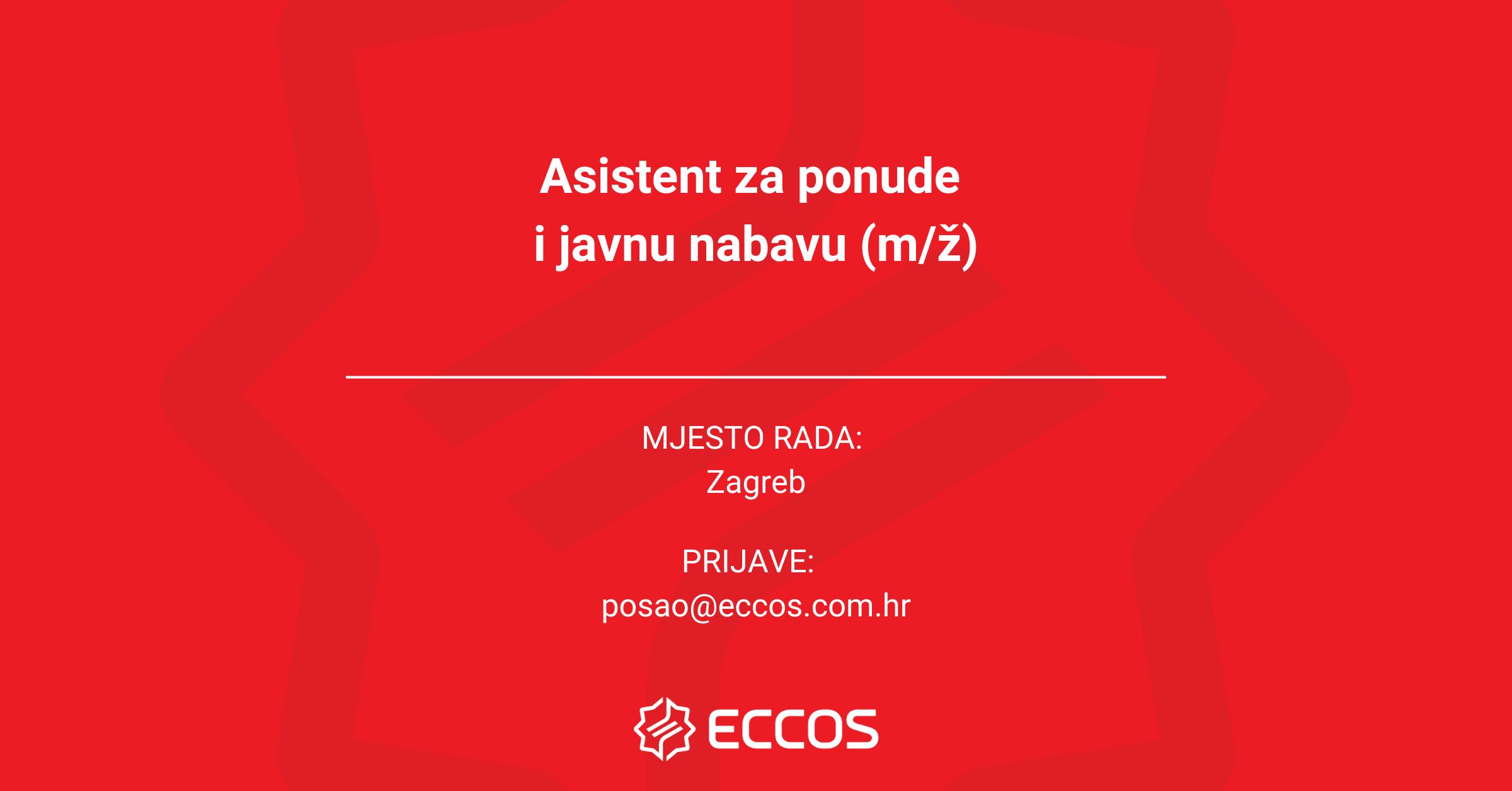 Asistent za ponude
i javnu nabavu (m/ž)

MJESTO RADA:
Zagreb

PRIJAVE:
posao@eccos.com.hr

ECCOS